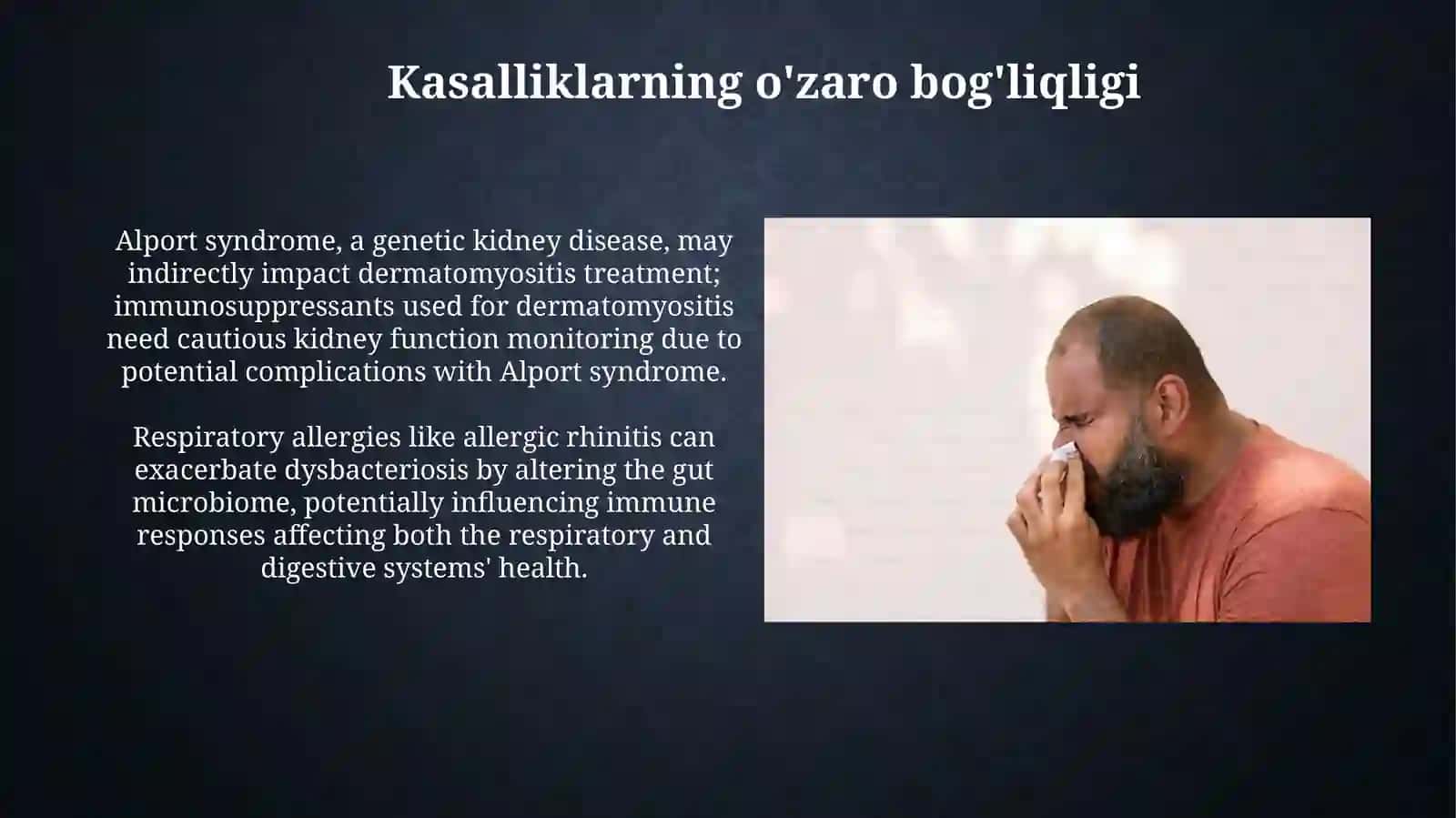 Kasalliklarning o'zaro bog'liqligi

Alport syndrome, a genetic kidney disease, may indirectly impact dermatomyositis treatment; immunosuppressants used for dermatomyositis need cautious kidney function monitoring due to potential complications with Alport syndrome.

Respiratory allergies like allergic rhinitis can exacerbate dysbacteriosis by altering the gut microbiome, potentially influencing immune responses affecting both the respiratory and digestive systems' health.